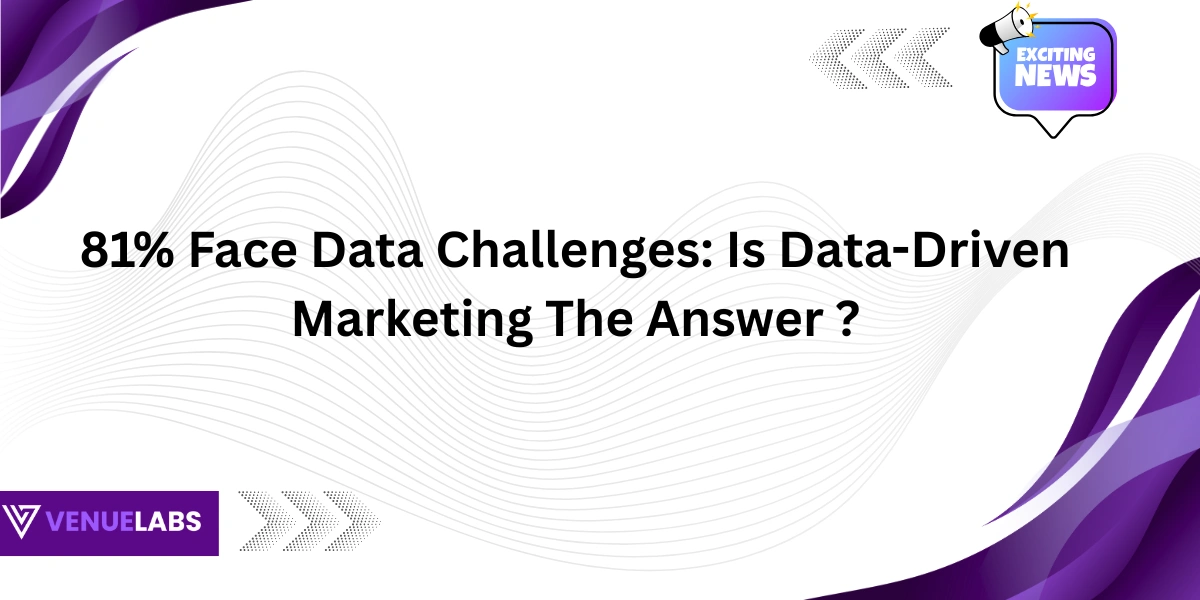 EXCITING NEWS

81% Face Data Challenges: Is Data-Driven Marketing The Answer ?

VENUELABS